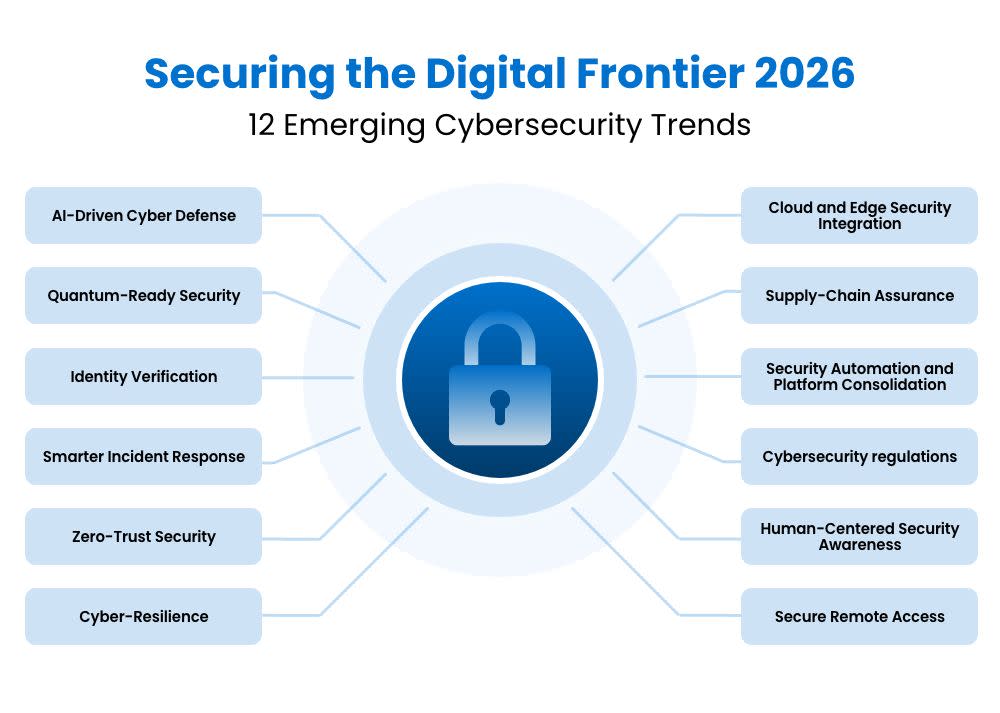 Securing the Digital Frontier 2026

12 Emerging Cybersecurity Trends

AI-Driven Cyber Defense

Quantum-Ready Security

Identity Verification

Smarter Incident Response

Zero-Trust Security

Cyber-Resilience

Cloud and Edge Security Integration

Supply-Chain Assurance

Security Automation and Platform Consolidation

Cybersecurity regulations

Human-Centered Security Awareness

Secure Remote Access